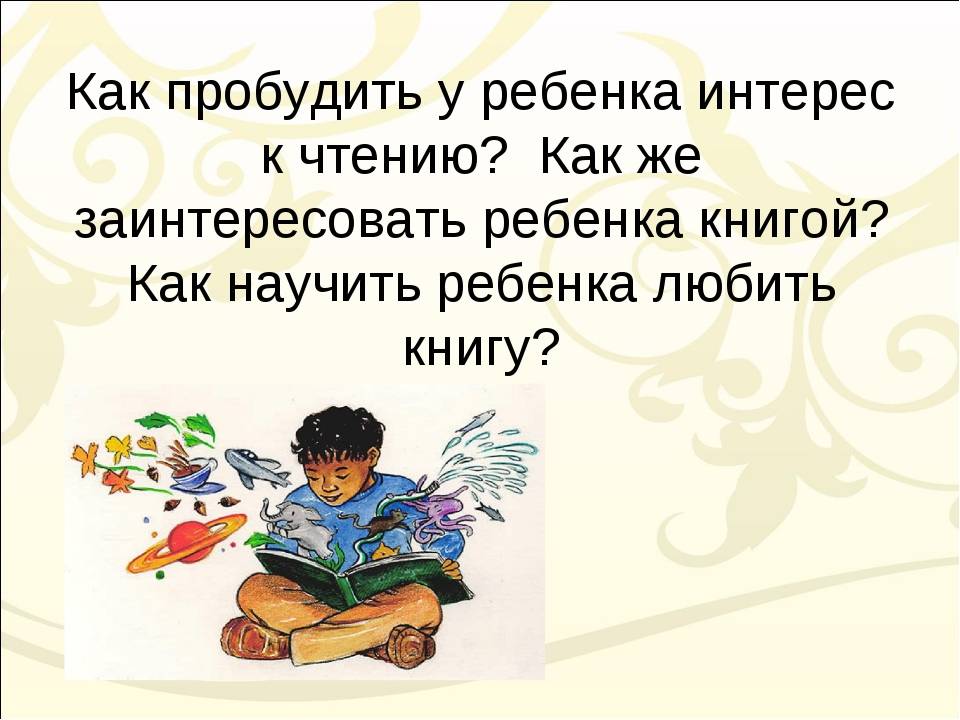 Как пробудить у ребенка интерес к чтению?  Как же заинтересовать ребенка книгой? Как научить ребенка любить книгу?